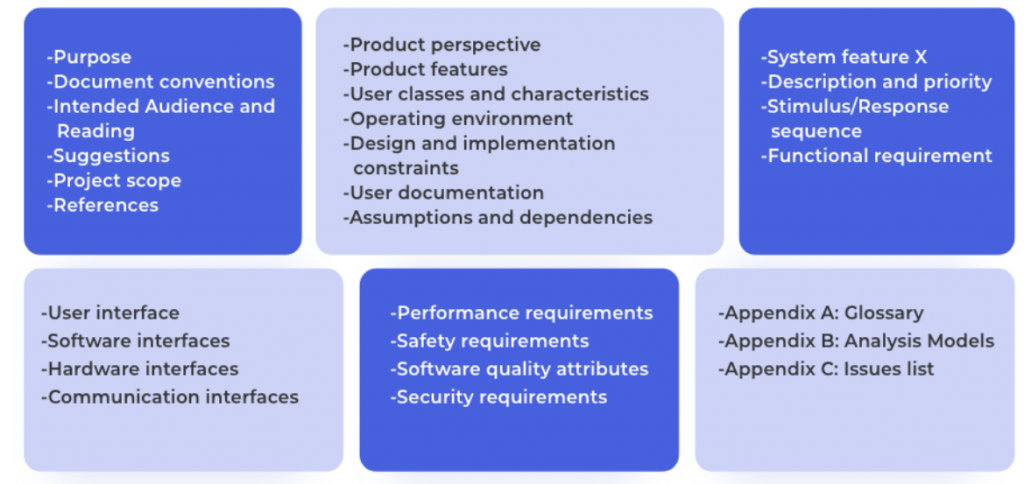 -Purpose
-Document conventions
-Intended Audience and Reading
-Suggestions
-Project scope
-References

-Product perspective
-Product features
-User classes and characteristics
-Operating environment
-Design and implementation constraints
-User documentation
-Assumptions and dependencies

-System feature X
-Description and priority
-Stimulus/Response sequence
-Functional requirement

-User interface
-Software interfaces
-Hardware interfaces
-Communication interfaces

-Performance requirements
-Safety requirements
-Software quality attributes
-Security requirements

-Appendix A: Glossary
-Appendix B: Analysis Models
-Appendix C: Issues list